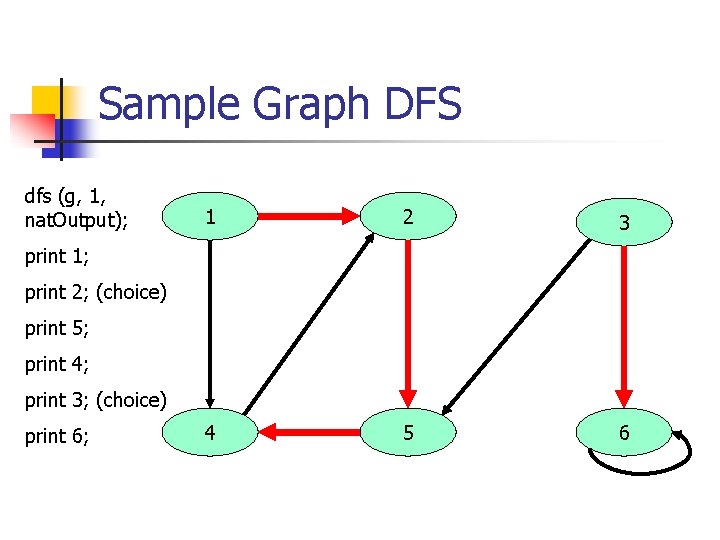 Sample Graph DFS

dfs (g, 1, natOutput);

print 1;

print 2; (choice)

print 5;

print 4;

print 3; (choice)

print 6;

1

2

3

4

5

6